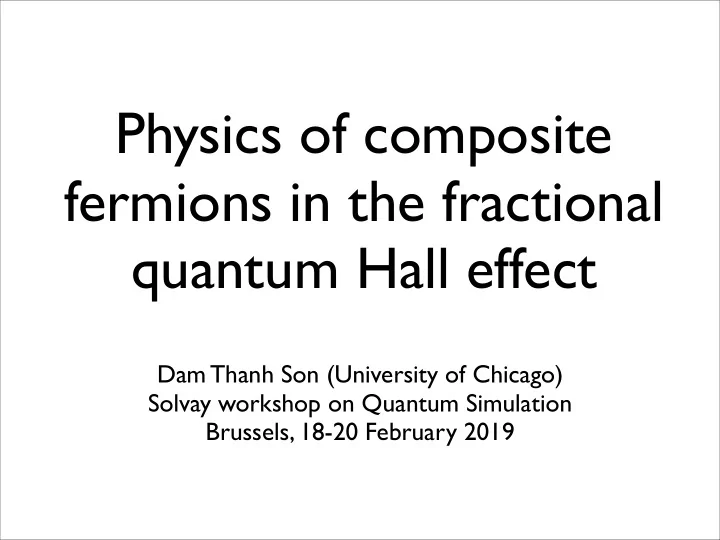 Physics of composite fermions in the fractional quantum Hall effect

Dam Thanh Son (University of Chicago)
Solvay workshop on Quantum Simulation
Brussels, 18-20 February 2019